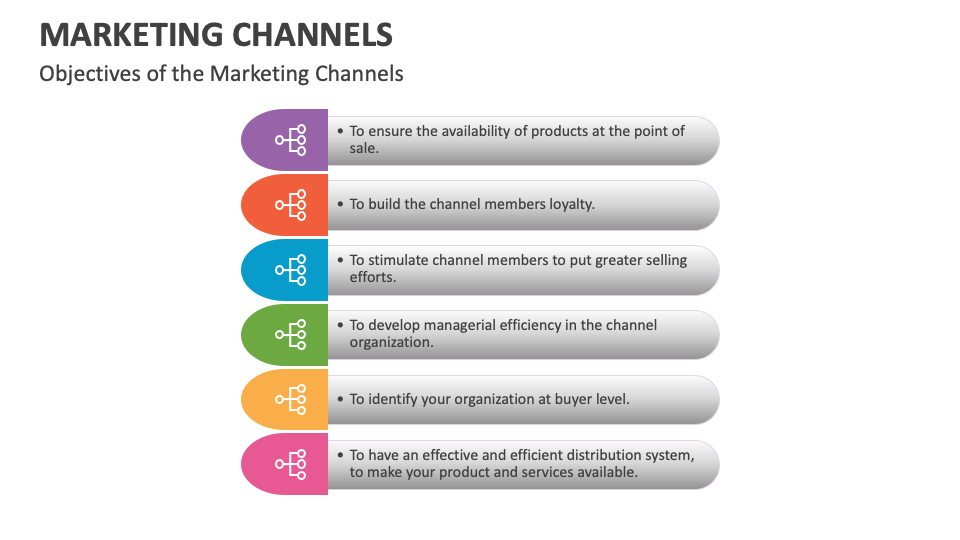 MARKETING CHANNELS

Objectives of the Marketing Channels

• To ensure the availability of products at the point of sale.

• To build the channel members loyalty.

• To stimulate channel members to put greater selling efforts.

• To develop managerial efficiency in the channel organization.

• To identify your organization at buyer level.

• To have an effective and efficient distribution system, to make your product and services available.